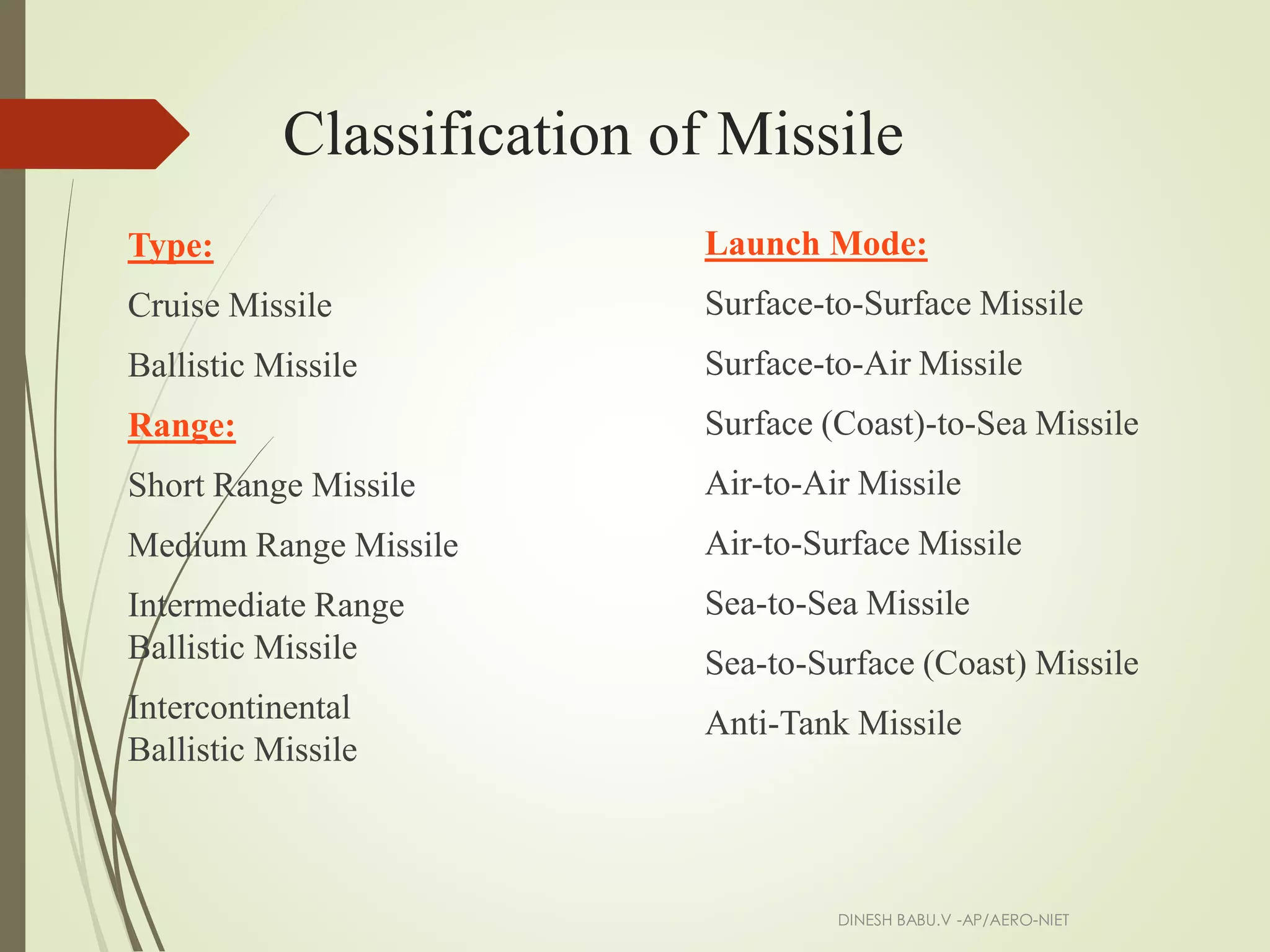 Classification of Missile

Type:

Cruise Missile

Ballistic Missile

Range:

Short Range Missile

Medium Range Missile

Intermediate Range Ballistic Missile

Intercontinental Ballistic Missile

Launch Mode:

Surface-to-Surface Missile

Surface-to-Air Missile

Surface (Coast)-to-Sea Missile

Air-to-Air Missile

Air-to-Surface Missile

Sea-to-Sea Missile

Sea-to-Surface (Coast) Missile

Anti-Tank Missile

DINESH BABU.V -AP/AERO-NIET